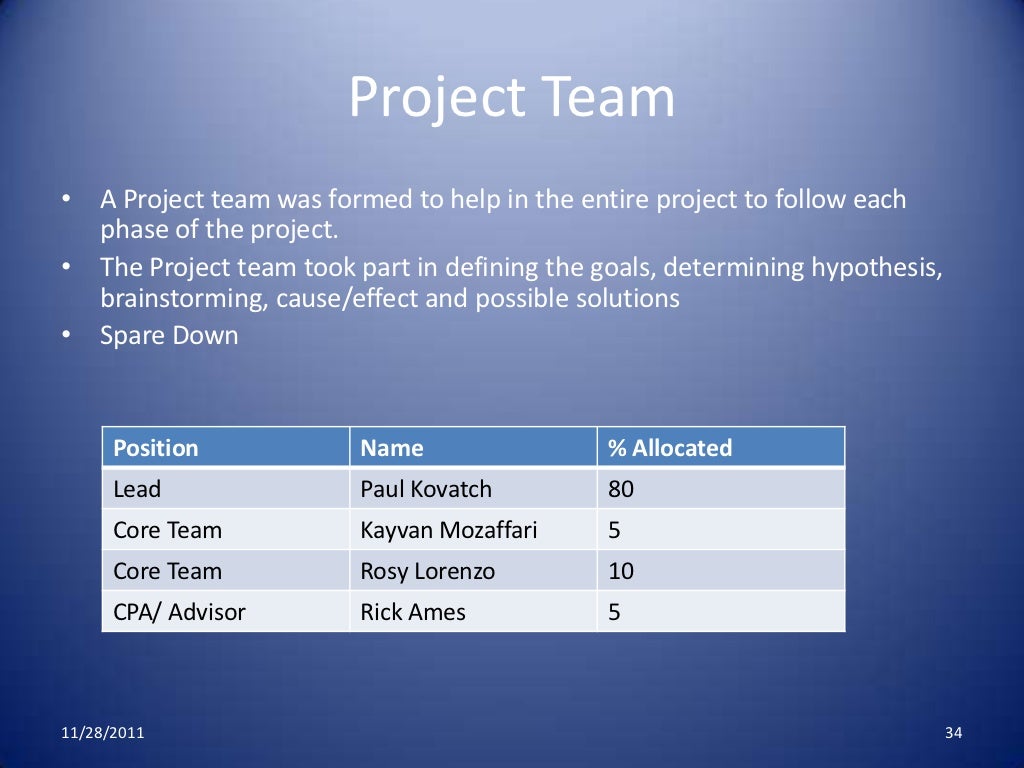 Project Team

• A Project team was formed to help in the entire project to follow each phase of the project.
• The Project team took part in defining the goals, determining hypothesis, brainstorming, cause/effect and possible solutions
• Spare Down

| Position | Name | % Allocated |
|---|---|---|
| Lead | Paul Kovatch | 80 |
| Core Team | Kayvan Mozaffari | 5 |
| Core Team | Rosy Lorenzo | 10 |
| CPA/ Advisor | Rick Ames | 5 |

11/28/2011

34